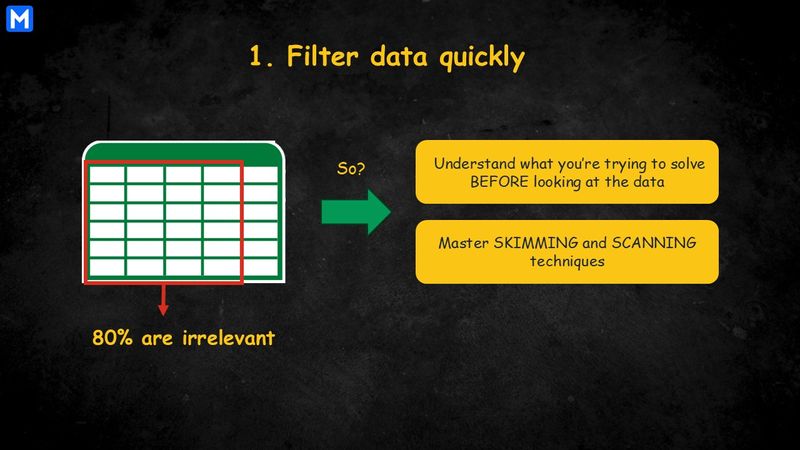 M

1. Filter data quickly

80% are irrelevant

So?

Understand what you're trying to solve BEFORE looking at the data

Master SKIMMING and SCANNING techniques